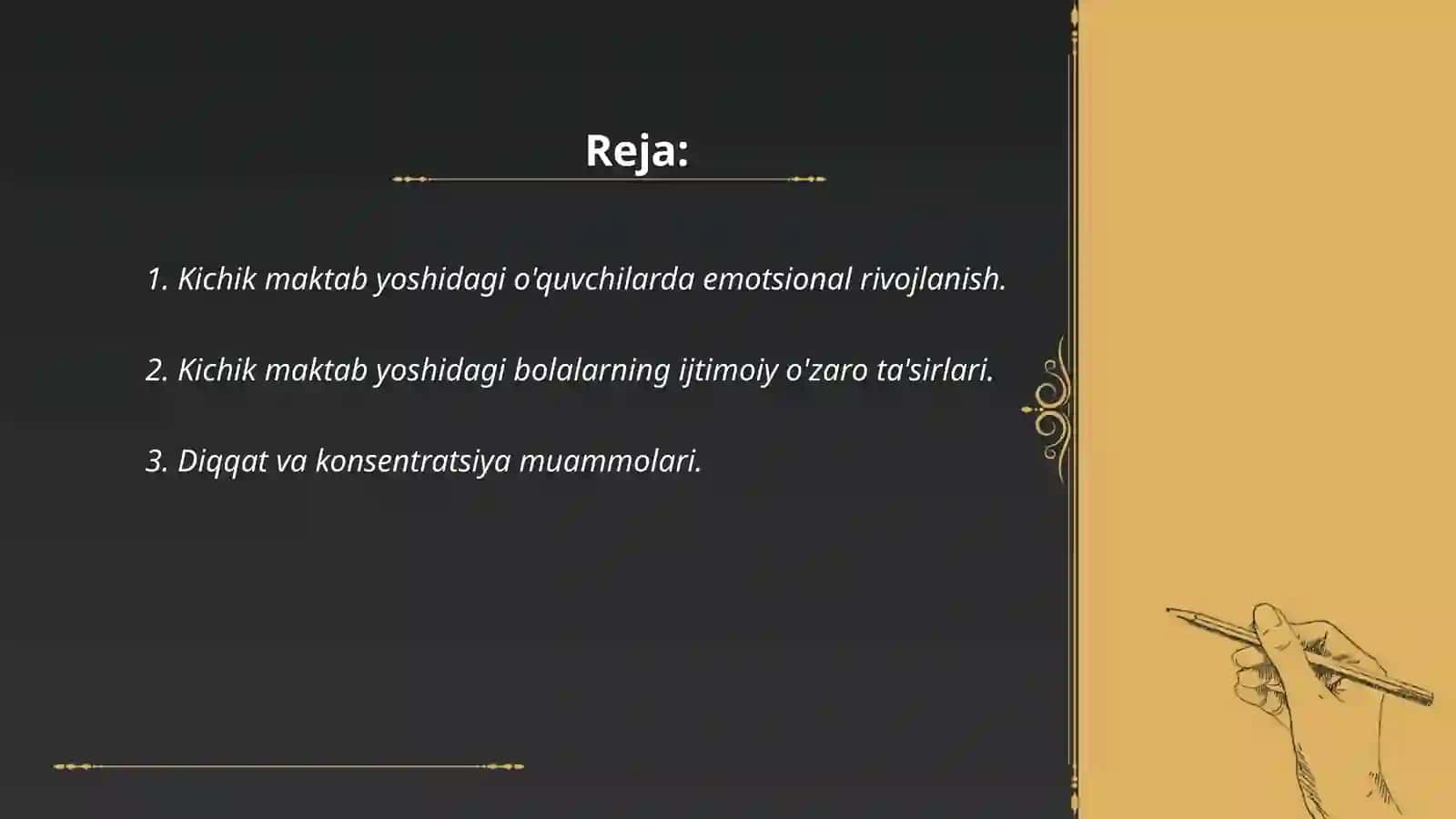 Reja:

1. Kichik maktab yoshidagi o'quvchilarda emotsional rivojlanish.

2. Kichik maktab yoshidagi bolalarning ijtimoiy o'zaro ta'sirlari.

3. Diqqat va konsentratsiya muammolari.